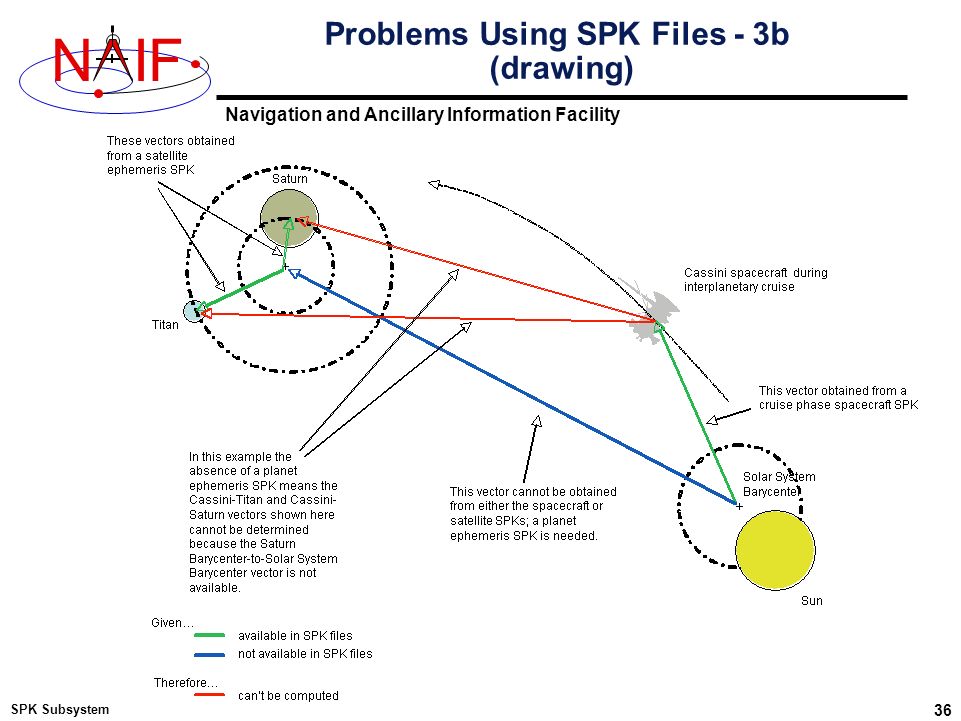 NAIF

Problems Using SPK Files - 3b (drawing)

Navigation and Ancillary Information Facility

These vectors obtained from a satellite ephemeris SPK

Saturn

Titan

Cassini spacecraft during interplanetary cruise

This vector obtained from a cruise phase spacecraft SPK

In this example the absence of a planet ephemeris SPK means the Cassini-Titan and Cassini-Saturn vectors shown here cannot be determined because the Saturn Barycenter-to-Solar System Barycenter vector is not available.

This vector cannot be obtained from either the spacecraft or satellite SPKs; a planet ephemeris SPK is needed.

Solar System Barycenter

Sun

Given…

available in SPK files

not available in SPK files

Therefore…

can't be computed

SPK Subsystem

36